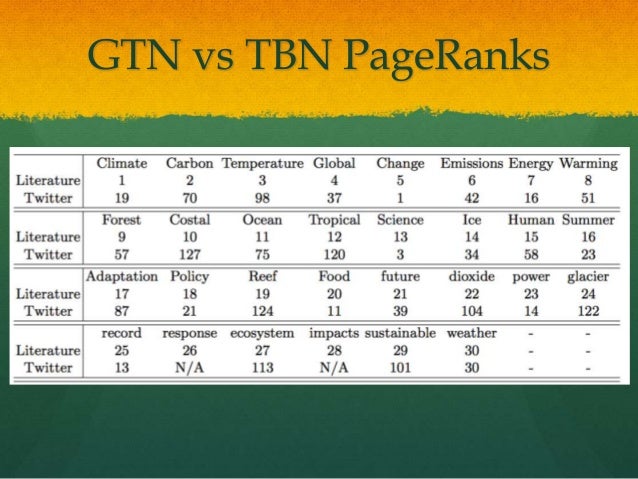 GTN vs TBN PageRanks

| | Climate | Carbon | Temperature | Global | Change | Emissions | Energy | Warming |
|---|---|---|---|---|---|---|---|---|
| Literature | 1 | 2 | 3 | 4 | 5 | 6 | 7 | 8 |
| Twitter | 19 | 70 | 98 | 37 | 1 | 42 | 16 | 51 |
| | Forest | Costal | Ocean | Tropical | Science | Ice | Human | Summer |
| Literature | 9 | 10 | 11 | 12 | 13 | 14 | 15 | 16 |
| Twitter | 57 | 127 | 75 | 120 | 3 | 34 | 58 | 23 |
| | Adaptation | Policy | Reef | Food | future | dioxide | power | glacier |
| Literature | 17 | 18 | 19 | 20 | 21 | 22 | 23 | 24 |
| Twitter | 87 | 21 | 124 | 11 | 39 | 104 | 14 | 122 |
| | record | response | ecosystem | impacts | sustainable | weather | - | - |
| Literature | 25 | 26 | 27 | 28 | 29 | 30 | - | - |
| Twitter | 13 | N/A | 113 | N/A | 101 | 30 | - | - |